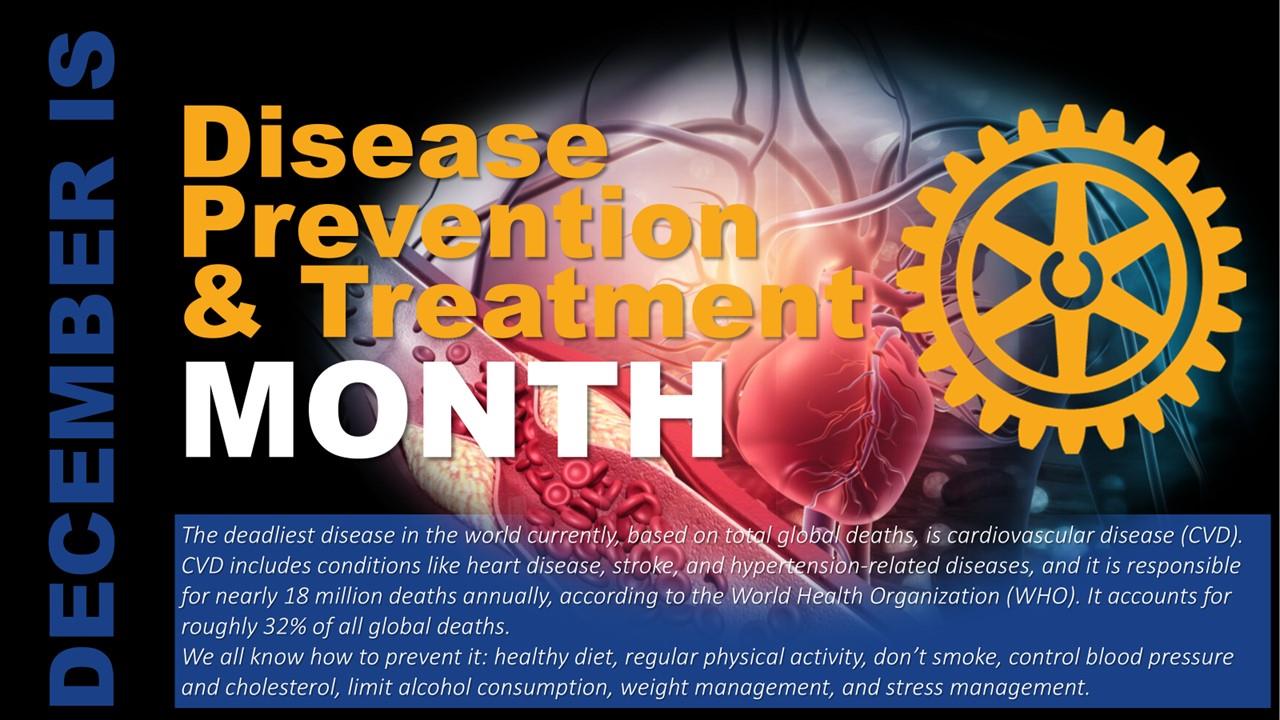 DECEMBER IS

Disease
Prevention
& Treatment
MONTH

The deadliest disease in the world currently, based on total global deaths, is cardiovascular disease (CVD). CVD includes conditions like heart disease, stroke, and hypertension-related diseases, and it is responsible for nearly 18 million deaths annually, according to the World Health Organization (WHO). It accounts for roughly 32% of all global deaths.

We all know how to prevent it: healthy diet, regular physical activity, don't smoke, control blood pressure and cholesterol, limit alcohol consumption, weight management, and stress management.